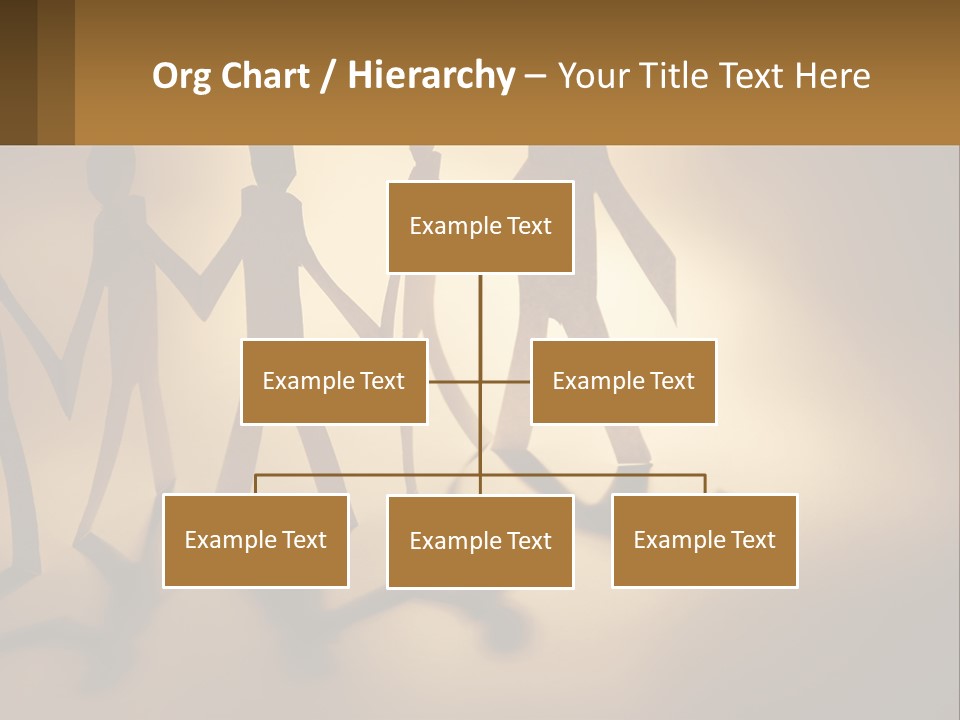 Org Chart / Hierarchy – Your Title Text Here

Example Text

Example Text

Example Text

Example Text

Example Text

Example Text